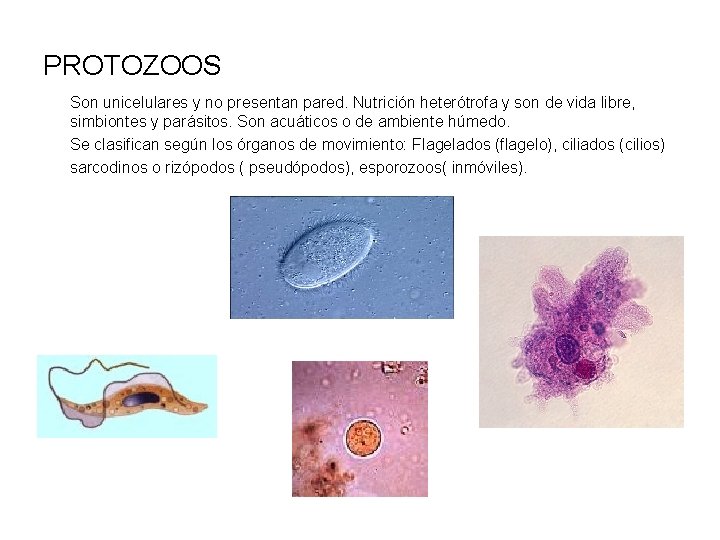 PROTOZOOS

Son unicelulares y no presentan pared. Nutrición heterótrofa y son de vida libre, simbiontes y parásitos. Son acuáticos o de ambiente húmedo.

Se clasifican según los órganos de movimiento: Flagelados (flagelo), ciliados (cilios) sarcodinos o rizópodos ( pseudópodos), esporozoos( inmóviles).